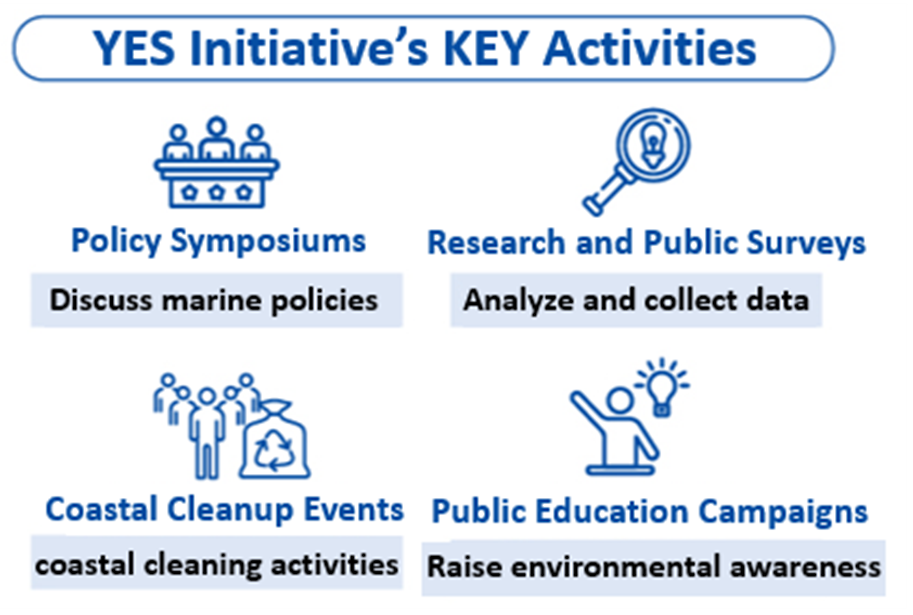 YES Initiative's KEY Activities

Policy Symposiums

Discuss marine policies

Research and Public Surveys

Analyze and collect data

Coastal Cleanup Events

coastal cleaning activities

Public Education Campaigns

Raise environmental awareness